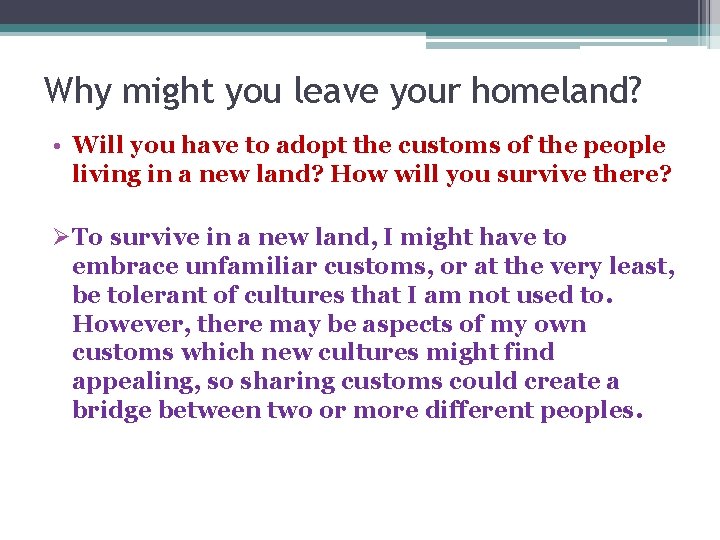 Why might you leave your homeland?

• Will you have to adopt the customs of the people living in a new land? How will you survive there?

➢ To survive in a new land, I might have to embrace unfamiliar customs, or at the very least, be tolerant of cultures that I am not used to. However, there may be aspects of my own customs which new cultures might find appealing, so sharing customs could create a bridge between two or more different peoples.